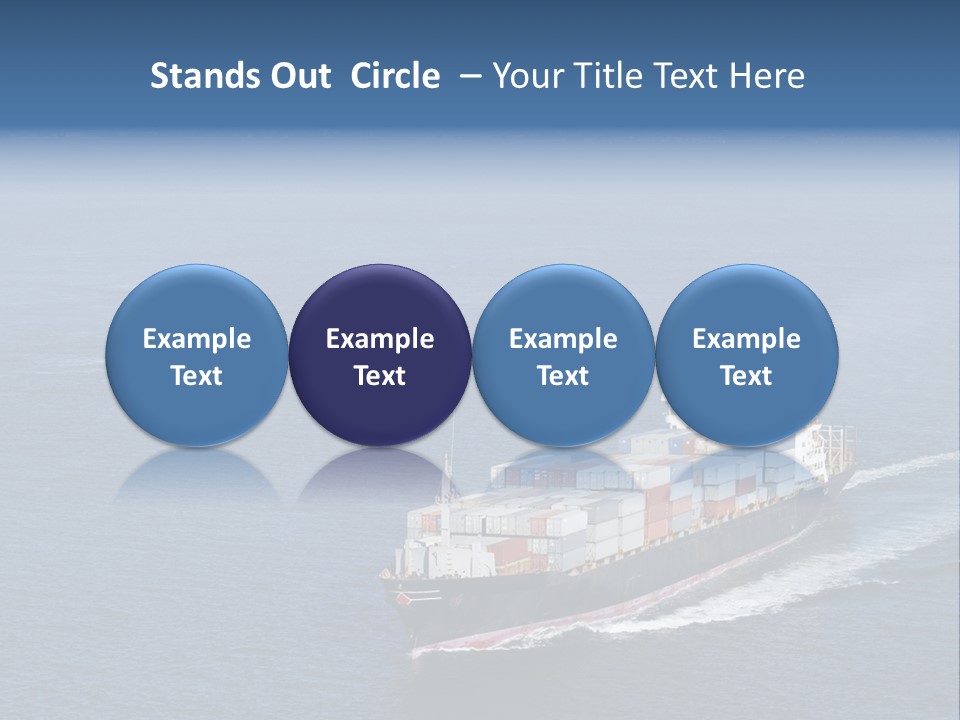 Stands Out Circle – Your Title Text Here

Example Text

Example Text

Example Text

Example Text